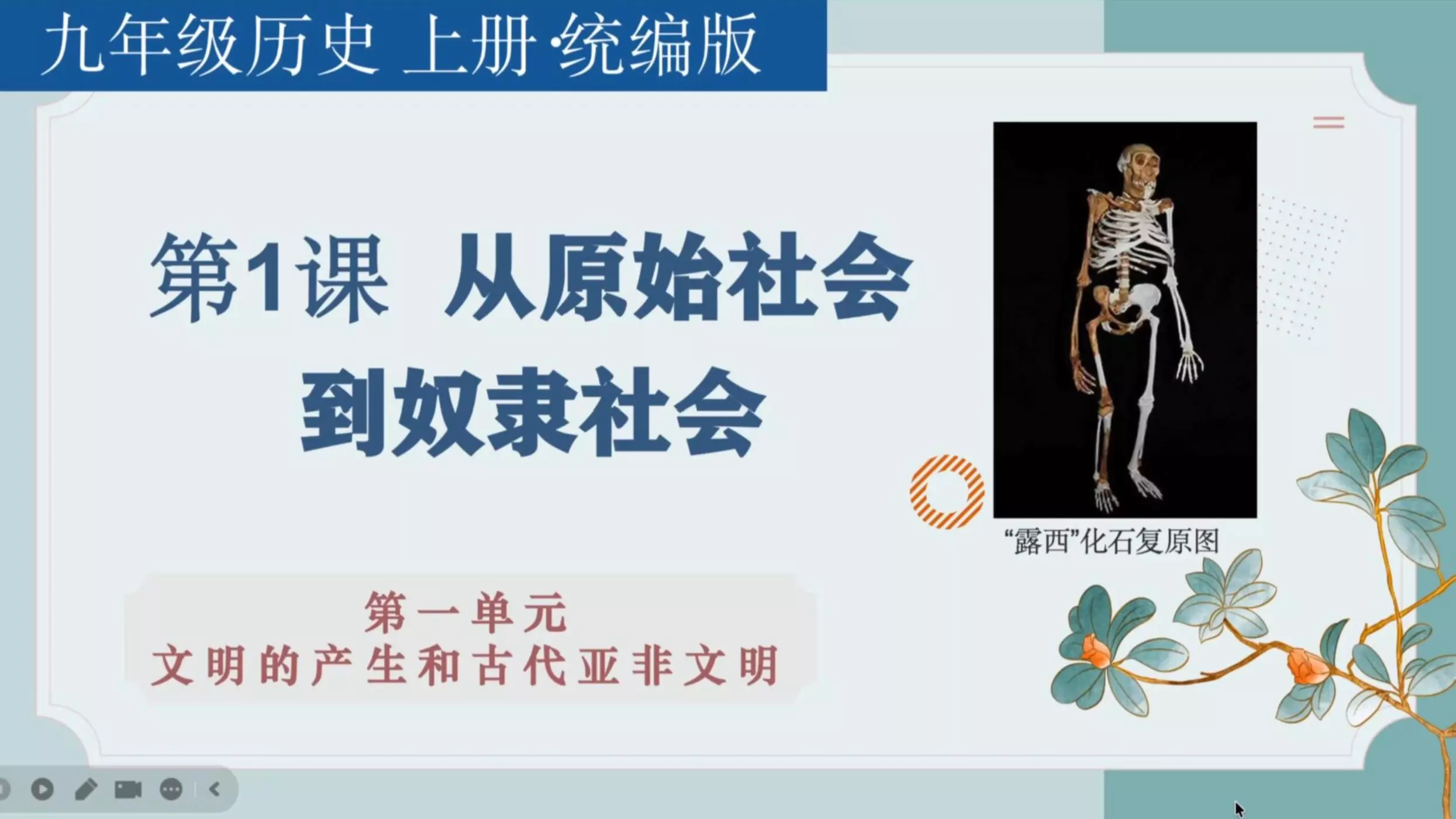 九年级历史 上册·统编版

第1课 从原始社会到奴隶社会

“露西”化石复原图

第一单元
文明的产生和古代亚非文明